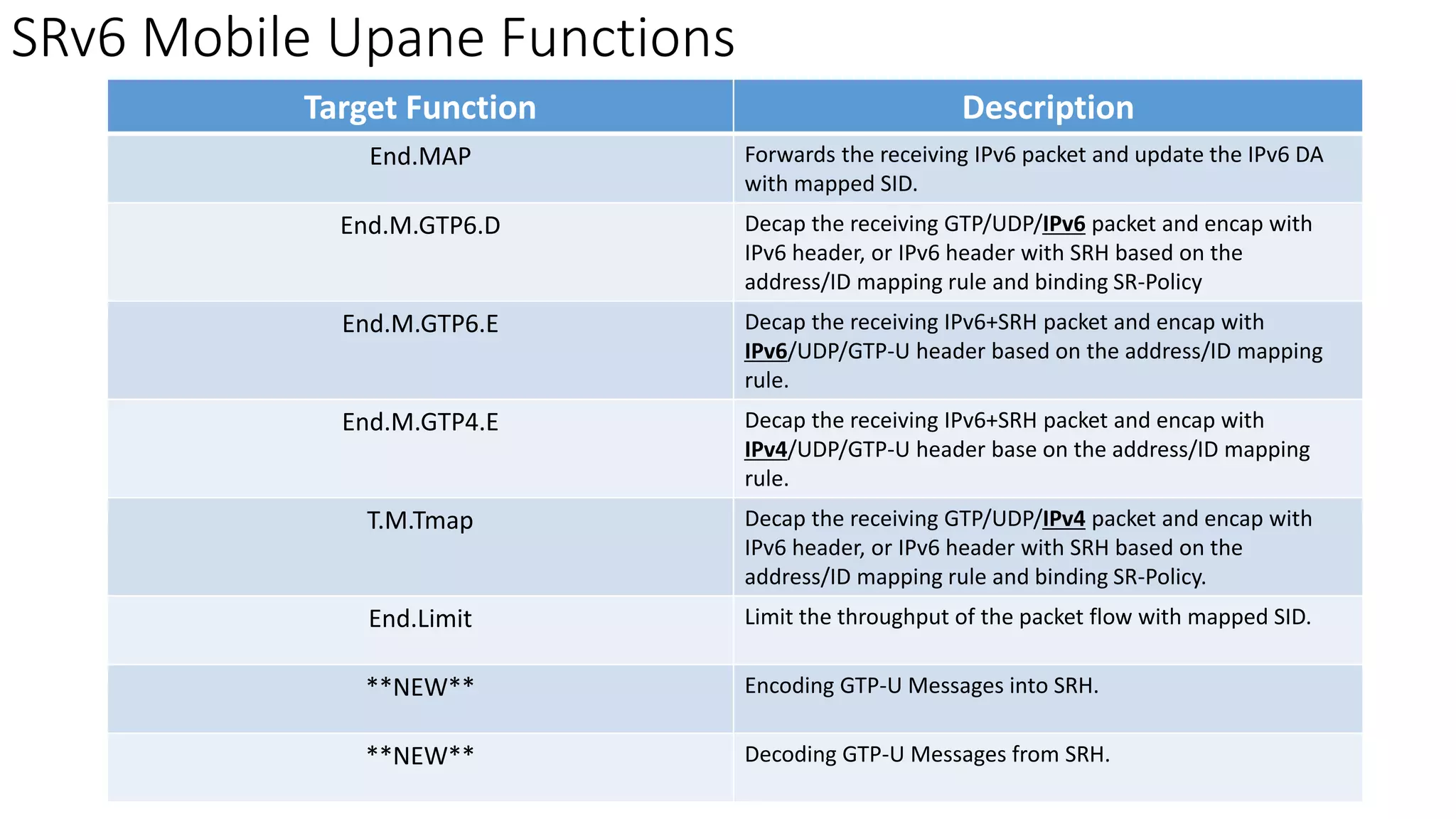 SRv6 Mobile Upane Functions

| Target Function | Description |
|---|---|
| End.MAP | Forwards the receiving IPv6 packet and update the IPv6 DA with mapped SID. |
| End.M.GTP6.D | Decap the receiving GTP/UDP/IPv6 packet and encap with IPv6 header, or IPv6 header with SRH based on the address/ID mapping rule and binding SR-Policy |
| End.M.GTP6.E | Decap the receiving IPv6+SRH packet and encap with IPv6/UDP/GTP-U header based on the address/ID mapping rule. |
| End.M.GTP4.E | Decap the receiving IPv6+SRH packet and encap with IPv4/UDP/GTP-U header base on the address/ID mapping rule. |
| T.M.Tmap | Decap the receiving GTP/UDP/IPv4 packet and encap with IPv6 header, or IPv6 header with SRH based on the address/ID mapping rule and binding SR-Policy. |
| End.Limit | Limit the throughput of the packet flow with mapped SID. |
| \*\*NEW\*\* | Encoding GTP-U Messages into SRH. |
| \*\*NEW\*\* | Decoding GTP-U Messages from SRH. |